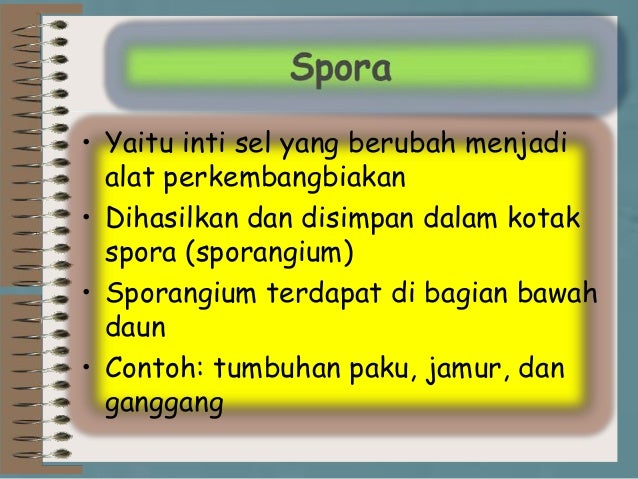 Spora

• Yaitu inti sel yang berubah menjadi alat perkembangbiakan
• Dihasilkan dan disimpan dalam kotak spora (sporangium)
• Sporangium terdapat di bagian bawah daun
• Contoh: tumbuhan paku, jamur, dan ganggang